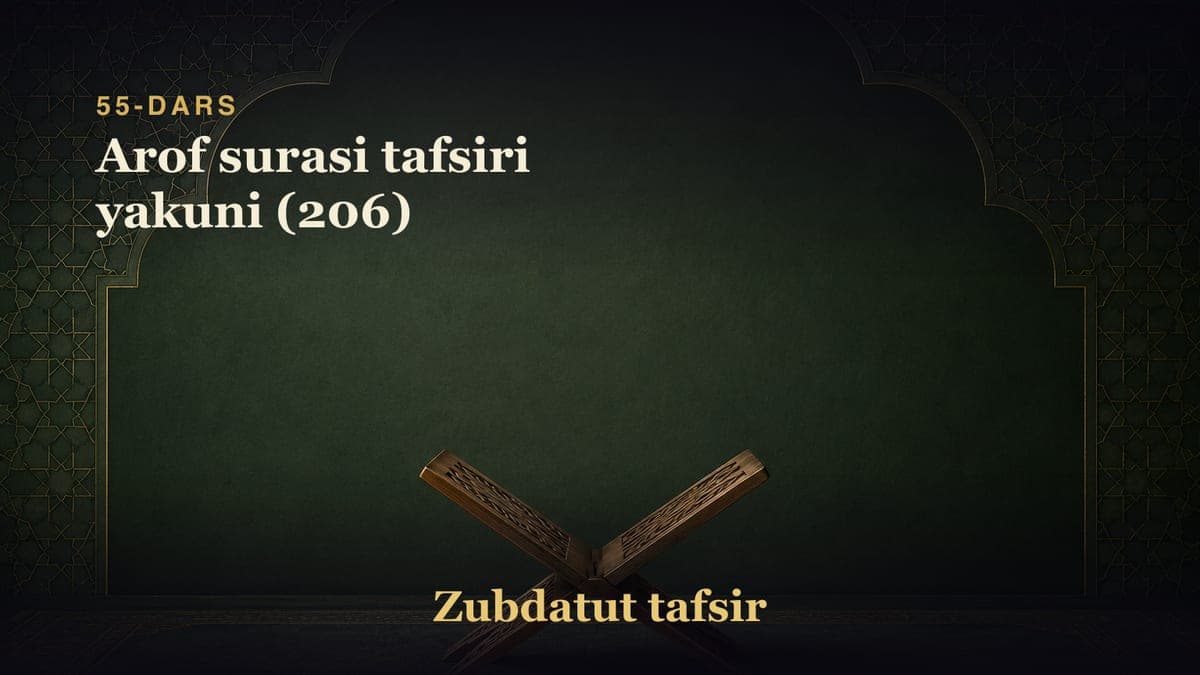 55-DARS

Arof surasi tafsiri yakuni (206)

Zubdatut tafsir